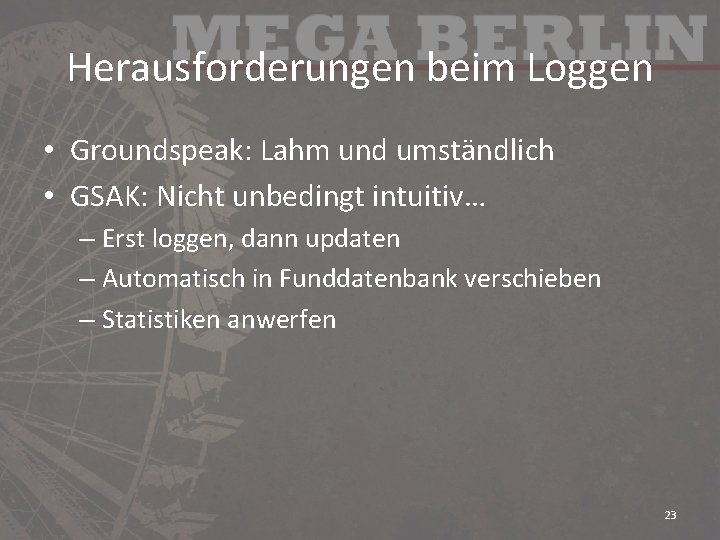 MEGA BERLIN

Herausforderungen beim Loggen

• Groundspeak: Lahm und umständlich
• GSAK: Nicht unbedingt intuitiv…
– Erst loggen, dann updaten
– Automatisch in Funddatenbank verschieben
– Statistiken anwerfen

23